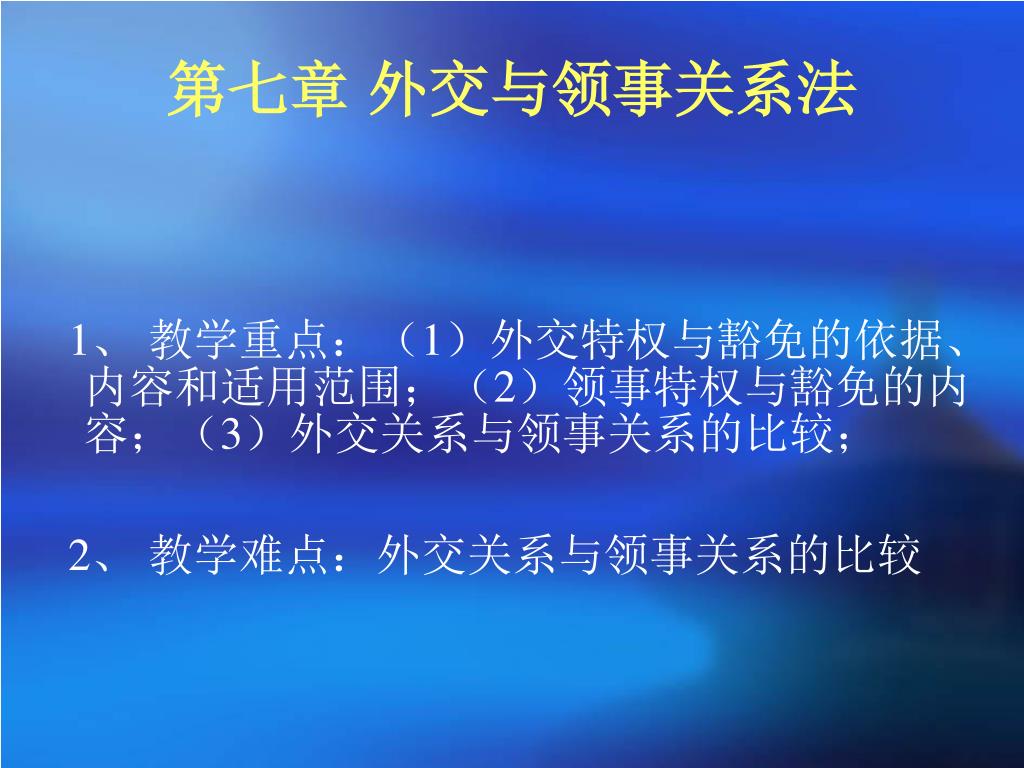 第七章 外交与领事关系法

1、 教学重点：（1）外交特权与豁免的依据、内容和适用范围；（2）领事特权与豁免的内容；（3）外交关系与领事关系的比较；

2、 教学难点：外交关系与领事关系的比较